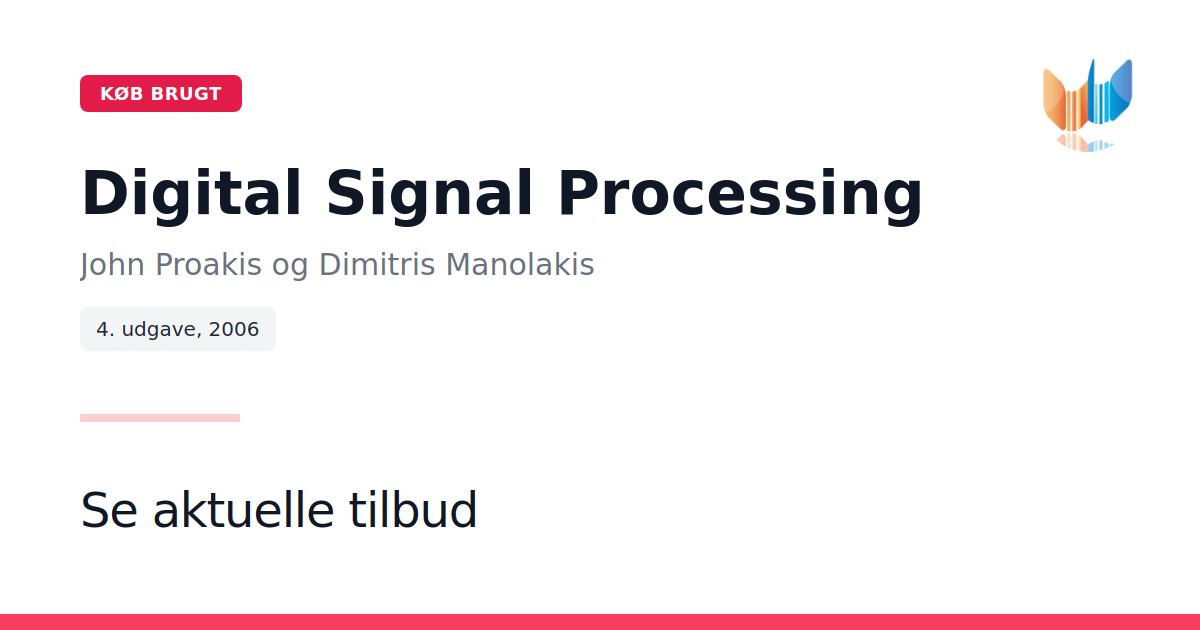 KØB BRUGT

Digital Signal Processing

John Proakis og Dimitris Manolakis

4. udgave, 2006

Se aktuelle tilbud